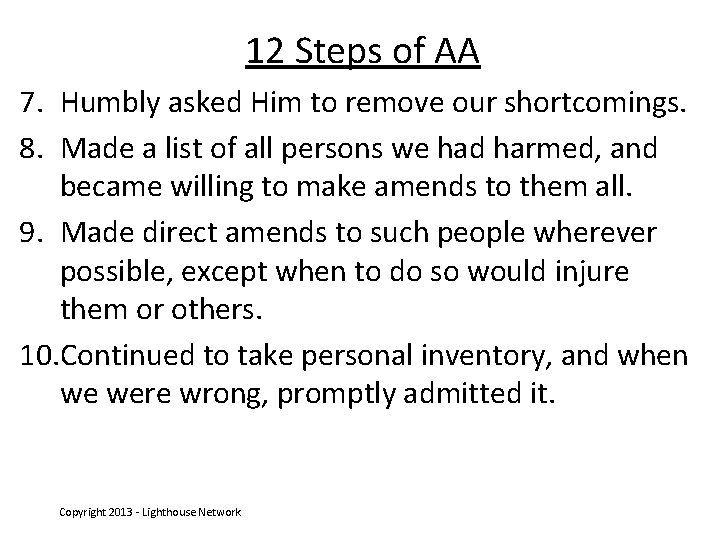 12 Steps of AA

7. Humbly asked Him to remove our shortcomings.

8. Made a list of all persons we had harmed, and became willing to make amends to them all.

9. Made direct amends to such people wherever possible, except when to do so would injure them or others.

10.Continued to take personal inventory, and when we were wrong, promptly admitted it.

Copyright 2013 - Lighthouse Network